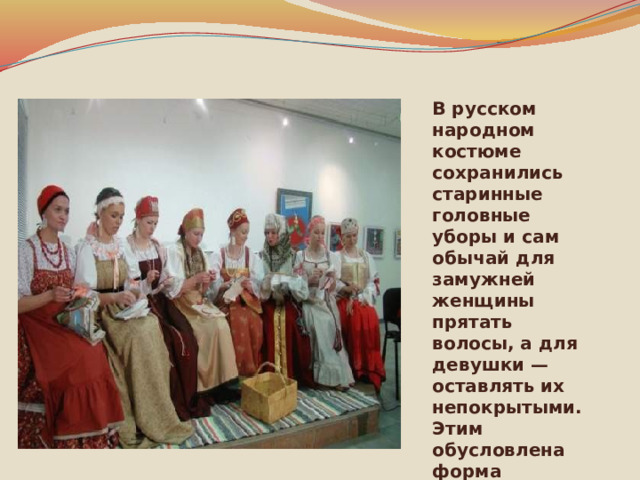 В русском народном костюме сохранились старинные головные уборы и сам обычай для замужней женщины прятать волосы, а для девушки — оставлять их непокрытыми. Этим обусловлена форма